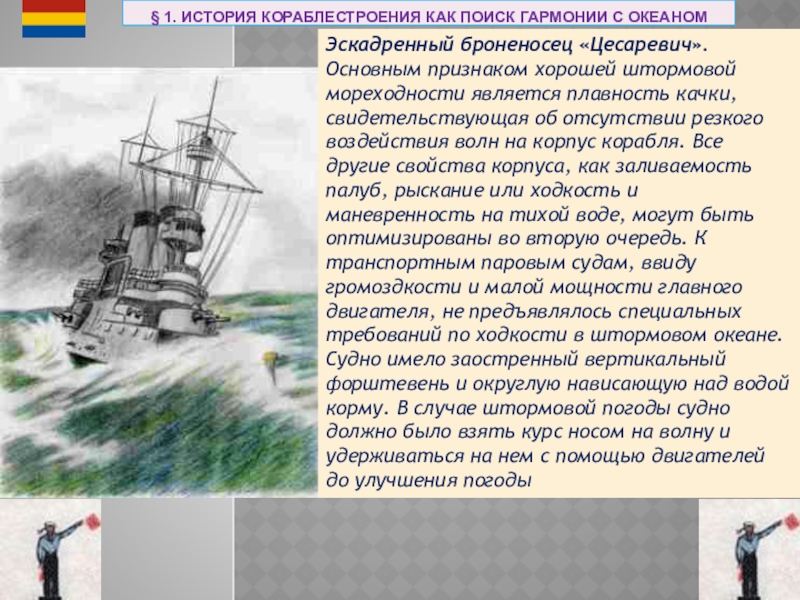 § 1. ИСТОРИЯ КОРАБЛЕСТРОЕНИЯ КАК ПОИСК ГАРМОНИИ С ОКЕАНОМ

Эскадренный броненосец «Цесаревич». Основным признаком хорошей штормовой мореходности является плавность качки, свидетельствующая об отсутствии резкого воздействия волн на корпус корабля. Все другие свойства корпуса, как заливаемость палуб, рыскание или ходкость и маневренность на тихой воде, могут быть оптимизированы во вторую очередь. К транспортным паровым судам, ввиду громоздкости и малой мощности главного двигателя, не предъявлялось специальных требований по ходкости в штормовом океане. Судно имело заостренный вертикальный форштевень и округлую нависающую над водой корму. В случае штормовой погоды судно должно было взять курс носом на волну и удерживаться на нем с помощью двигателей до улучшения погоды